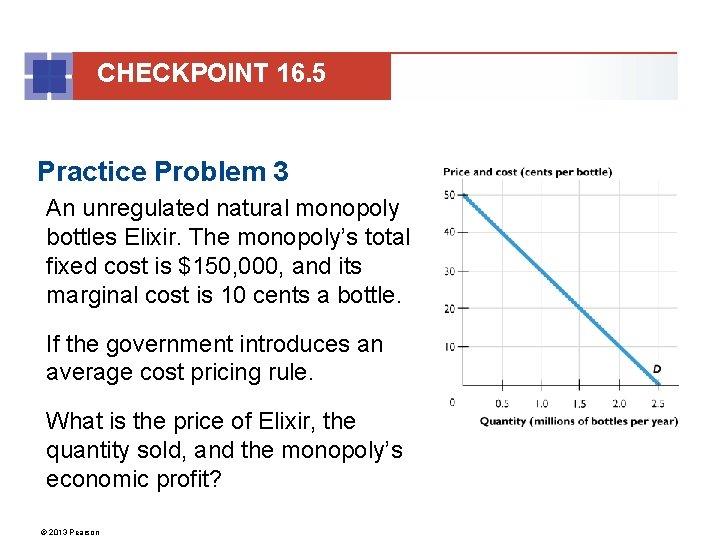 CHECKPOINT 16.5

Practice Problem 3

An unregulated natural monopoly bottles Elixir. The monopoly's total fixed cost is $150,000, and its marginal cost is 10 cents a bottle.

If the government introduces an average cost pricing rule.

What is the price of Elixir, the quantity sold, and the monopoly's economic profit?

Price and cost (cents per bottle)

50
40
30
20
10
0

D

0.5 1.0 1.5 2.0 2.5

Quantity (millions of bottles per year)

© 2013 Pearson